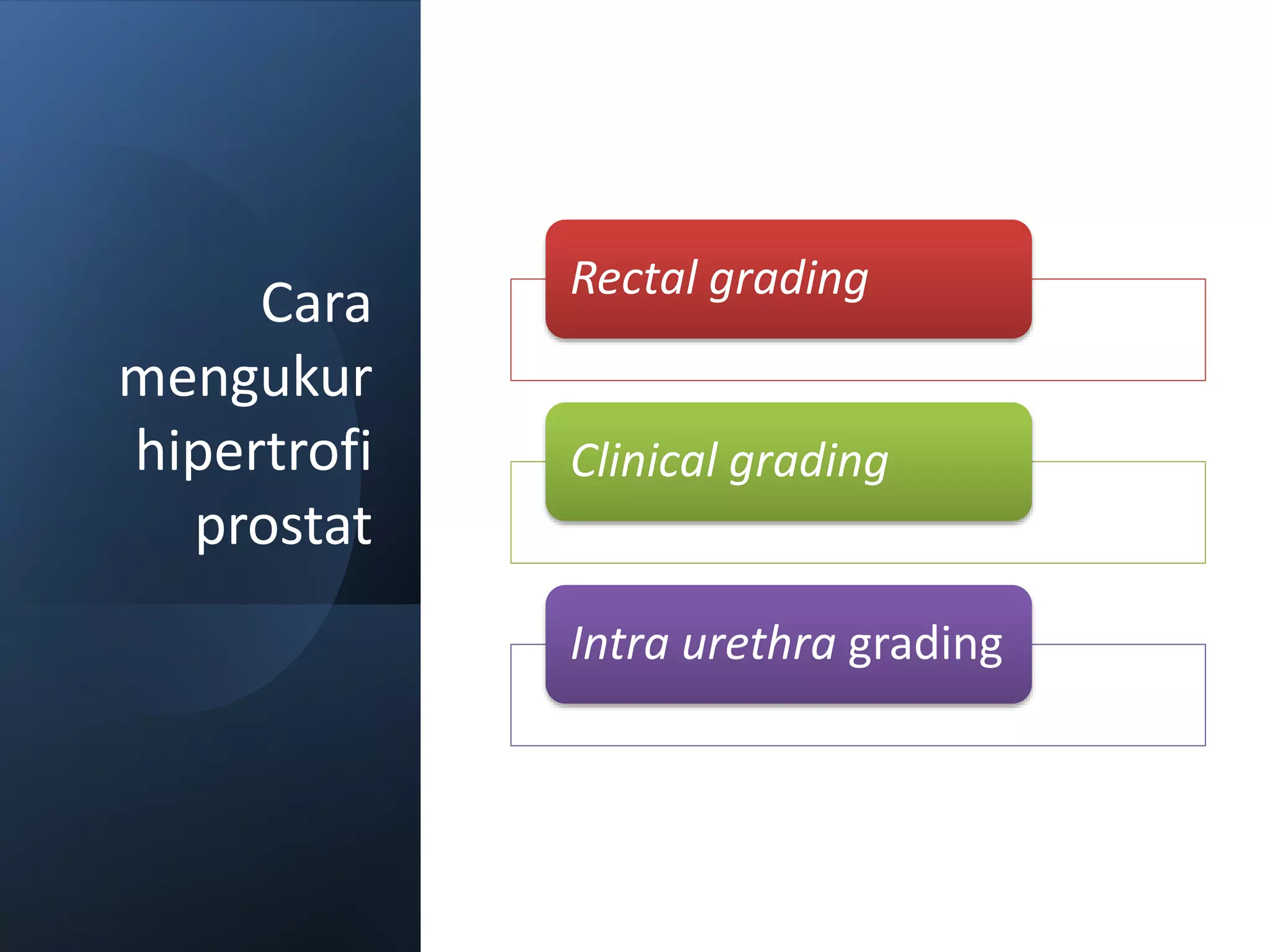 Cara mengukur hipertrofi prostat

Rectal grading

Clinical grading

Intra urethra grading